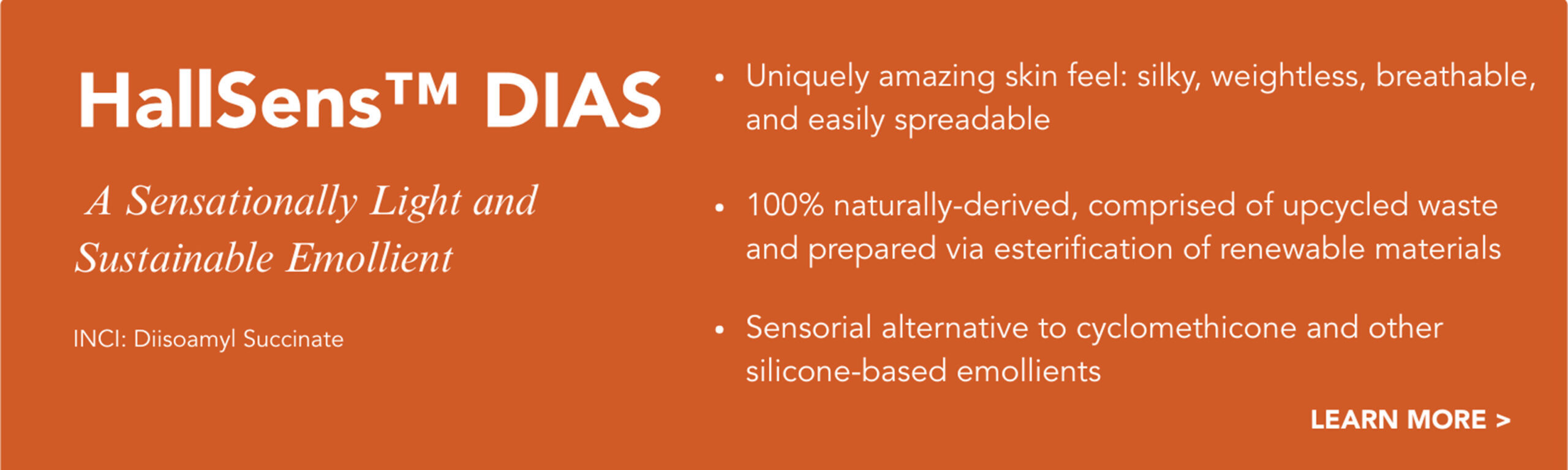 HallSens™ DIAS

A Sensationally Light and Sustainable Emollient

INCI: Diisoamyl Succinate

• Uniquely amazing skin feel: silky, weightless, breathable, and easily spreadable

• 100% naturally-derived, comprised of upcycled waste and prepared via esterification of renewable materials

• Sensorial alternative to cyclomethicone and other silicone-based emollients

LEARN MORE >